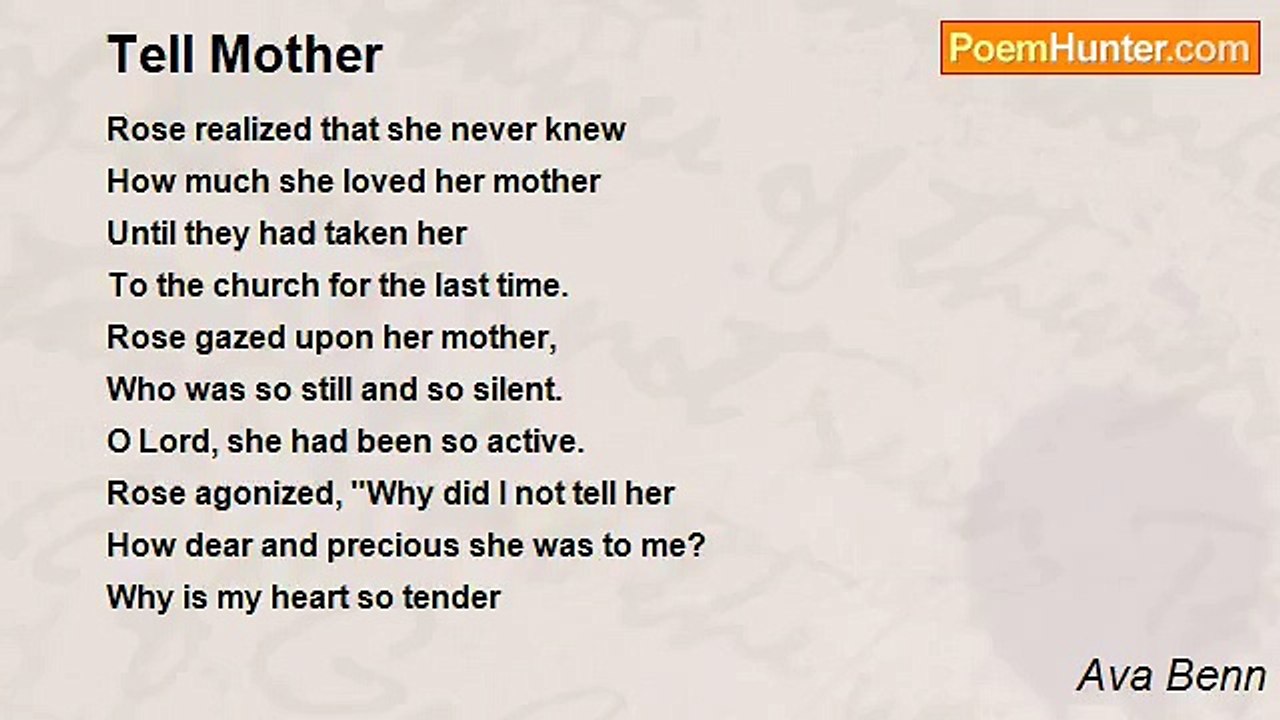 Tell Mother

PoemHunter.com

Rose realized that she never knew
How much she loved her mother
Until they had taken her
To the church for the last time.
Rose gazed upon her mother,
Who was so still and so silent.
O Lord, she had been so active.
Rose agonized, "Why did I not tell her
How dear and precious she was to me?
Why is my heart so tender

Ava Benn